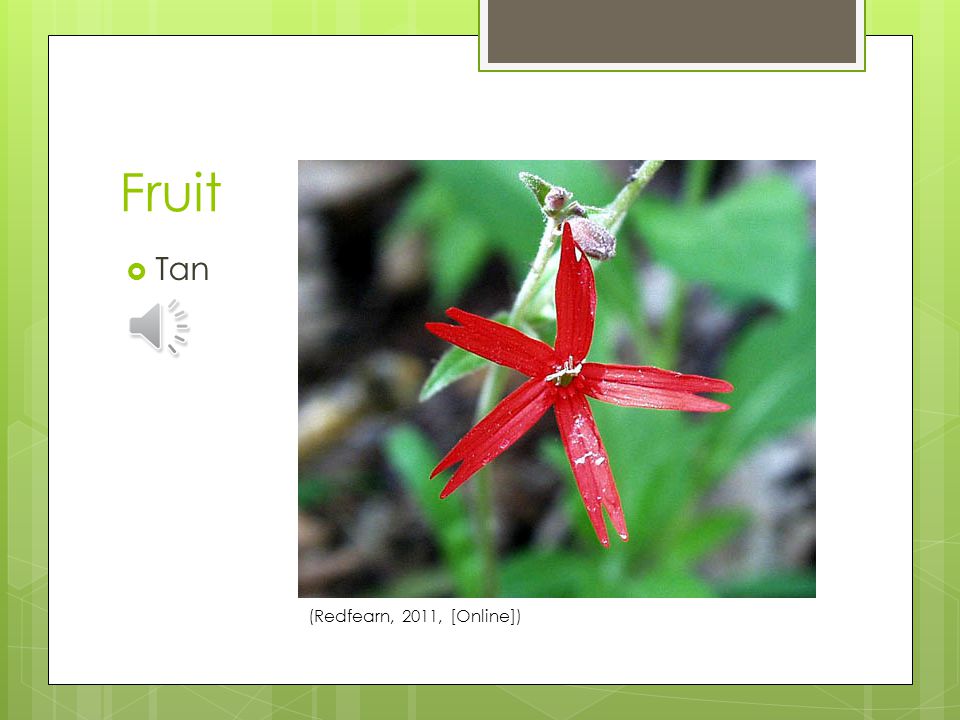 Fruit

Tan

(Redfearn, 2011, [Online])